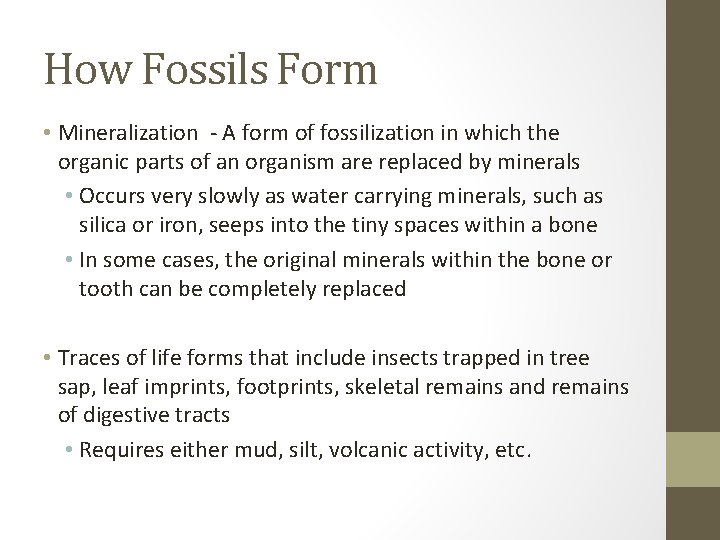 How Fossils Form

• Mineralization - A form of fossilization in which the organic parts of an organism are replaced by minerals
  • Occurs very slowly as water carrying minerals, such as silica or iron, seeps into the tiny spaces within a bone
  • In some cases, the original minerals within the bone or tooth can be completely replaced

• Traces of life forms that include insects trapped in tree sap, leaf imprints, footprints, skeletal remains and remains of digestive tracts
  • Requires either mud, silt, volcanic activity, etc.